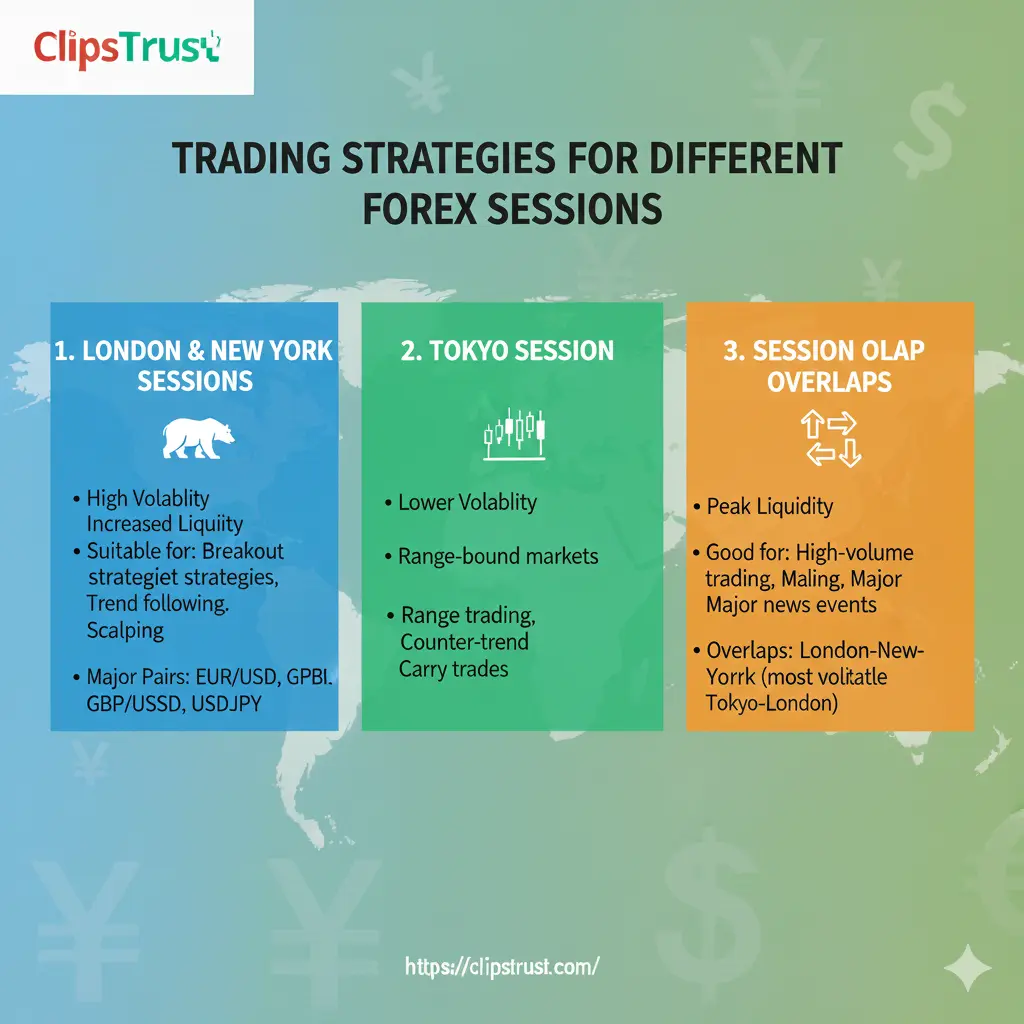 ClipsTrust

TRADING STRATEGIES FOR DIFFERENT FOREX SESSIONS

1. LONDON & NEW YORK SESSIONS

• High Volablity Increased Liquiity
• Suitable for: Breakout strategiet strategies, Trend following. Scalping
• Major Pairs: EUR/USD, GPBI. GBP/USSD, USDJPY

2. TOKYO SESSION

• Lower Volablity
• Range-bound markets
• Range trading, Counter-trend Carry trades

3. SESSION OLAP OVERLAPS

• Peak Liquidity
• Good for: High-volume trading, Maling, Major Major news events
• Overlaps: London-New-Yorrk (most volitatle Tokyo-London)

https://clipstrust.com/